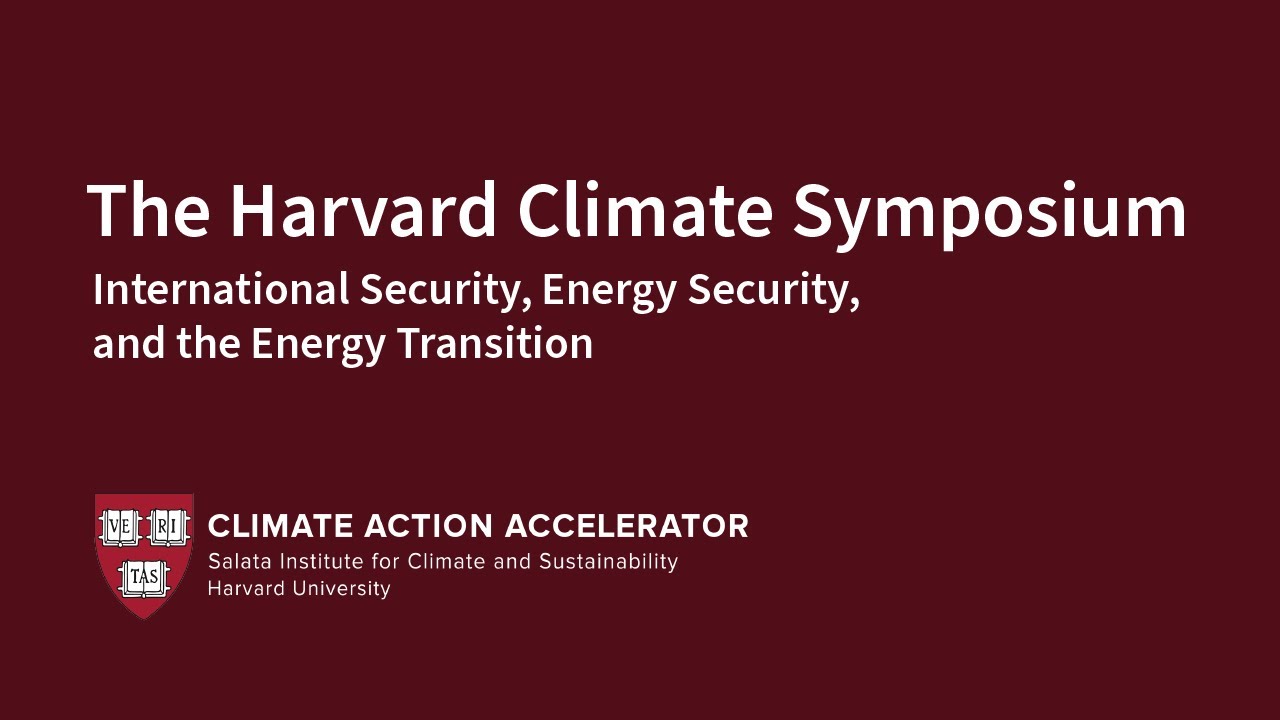 The Harvard Climate Symposium

International Security, Energy Security, and the Energy Transition

VE RI TAS

CLIMATE ACTION ACCELERATOR
Salata Institute for Climate and Sustainability
Harvard University